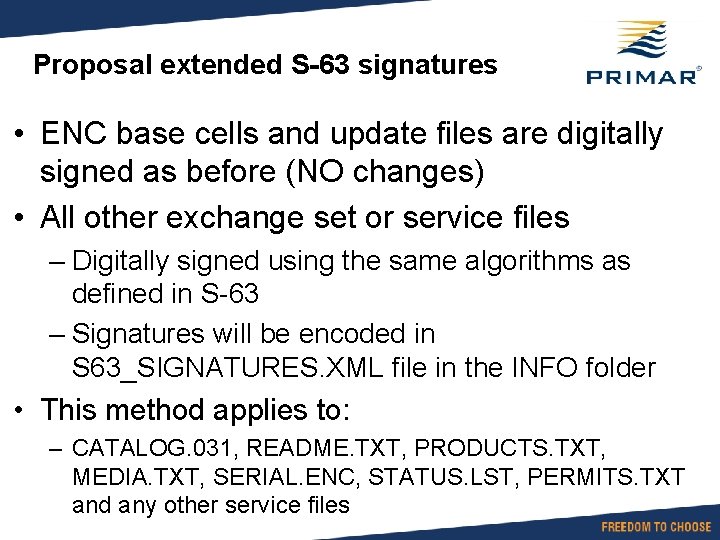 Proposal extended S-63 signatures

PRIMAR®

• ENC base cells and update files are digitally signed as before (NO changes)

• All other exchange set or service files

– Digitally signed using the same algorithms as defined in S-63

– Signatures will be encoded in S63_SIGNATURES.XML file in the INFO folder

• This method applies to:

– CATALOG.031, README.TXT, PRODUCTS.TXT, MEDIA.TXT, SERIAL.ENC, STATUS.LST, PERMITS.TXT and any other service files

FREEDOM TO CHOOSE